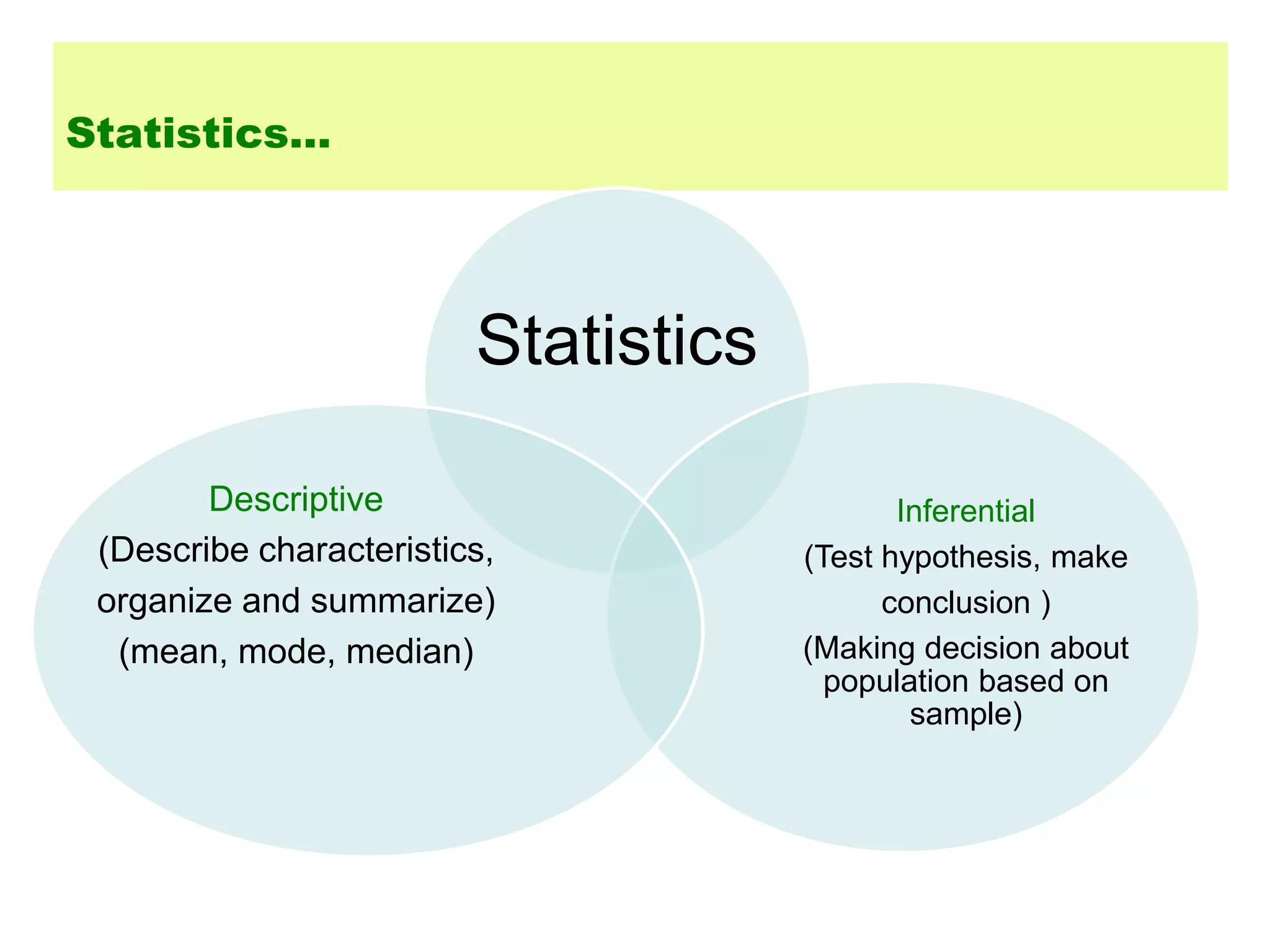 Statistics...

Statistics

Descriptive
(Describe characteristics, organize and summarize)
(mean, mode, median)

Inferential
(Test hypothesis, make conclusion )
(Making decision about population based on sample)